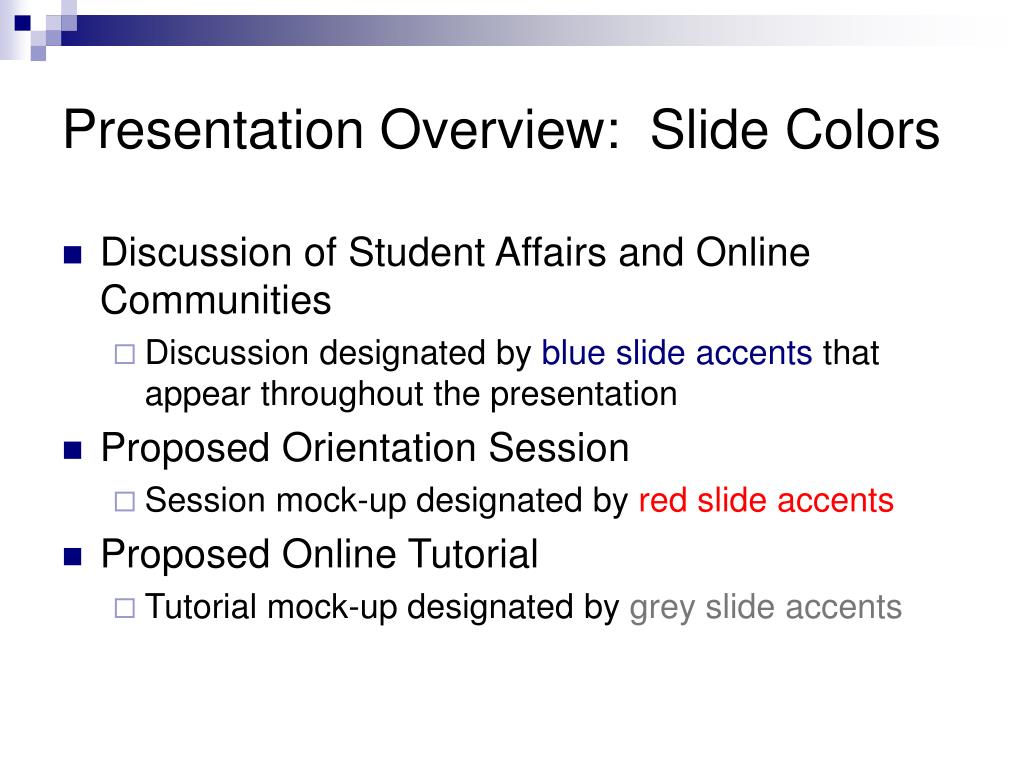 Presentation Overview:  Slide Colors

Discussion of Student Affairs and Online Communities

Discussion designated by blue slide accents that appear throughout the presentation

Proposed Orientation Session

Session mock-up designated by red slide accents

Proposed Online Tutorial

Tutorial mock-up designated by grey slide accents